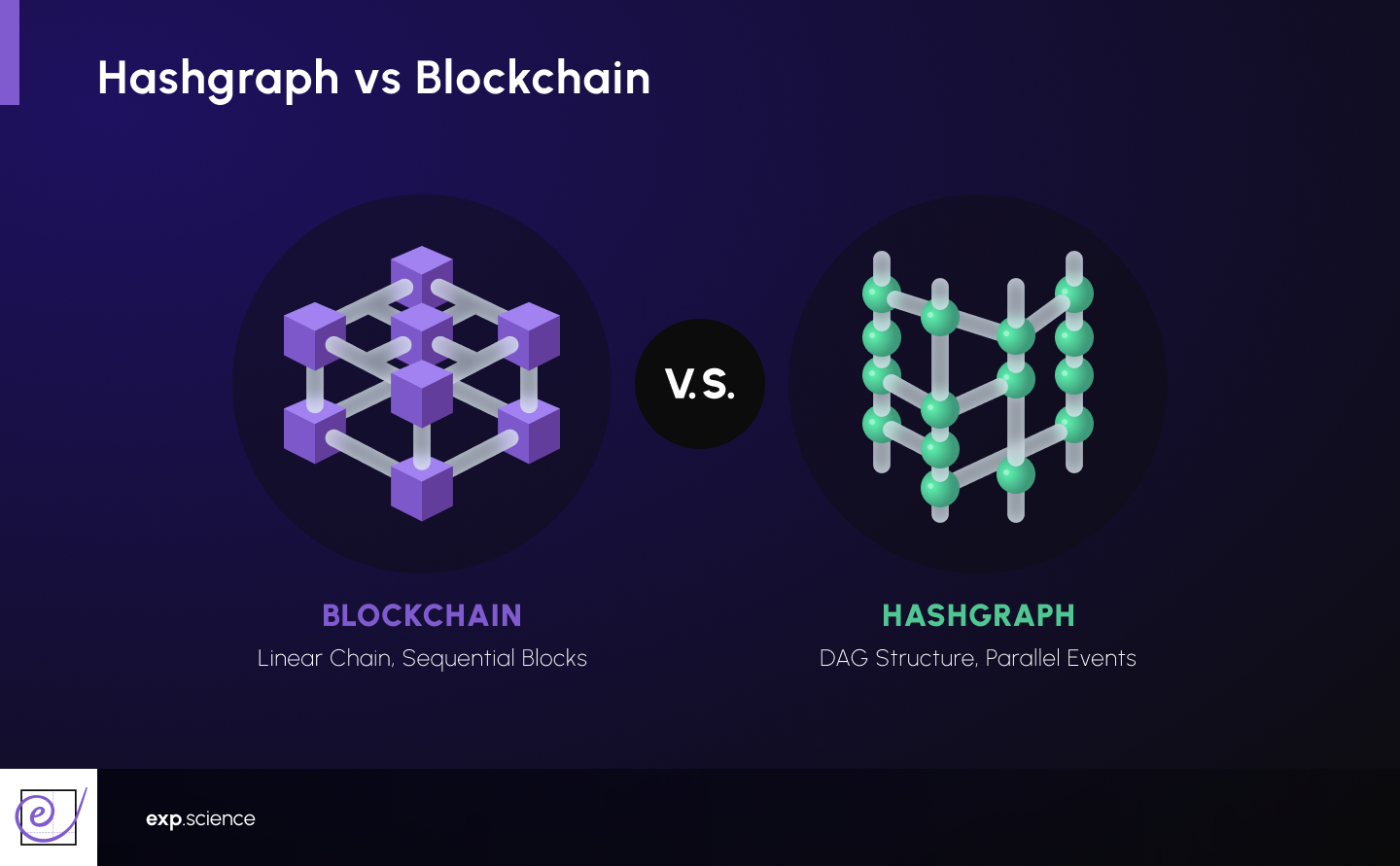 Hashgraph vs Blockchain

V.S.

BLOCKCHAIN
Linear Chain, Sequential Blocks

HASHGRAPH
DAG Structure, Parallel Events

exp.science